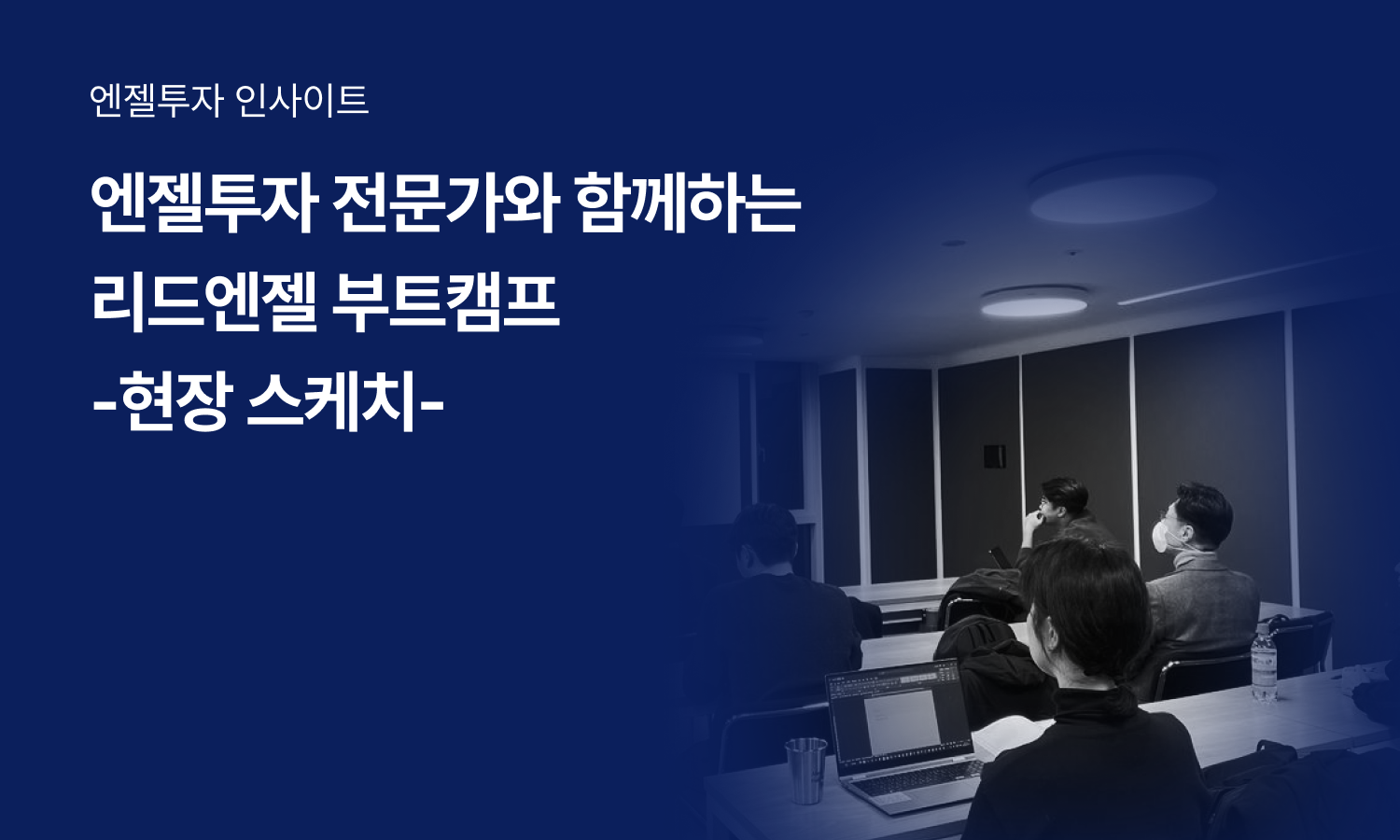 엔젤투자 인사이트

엔젤투자 전문가와 함께하는 리드엔젤 부트캠프 -현장 스케치-